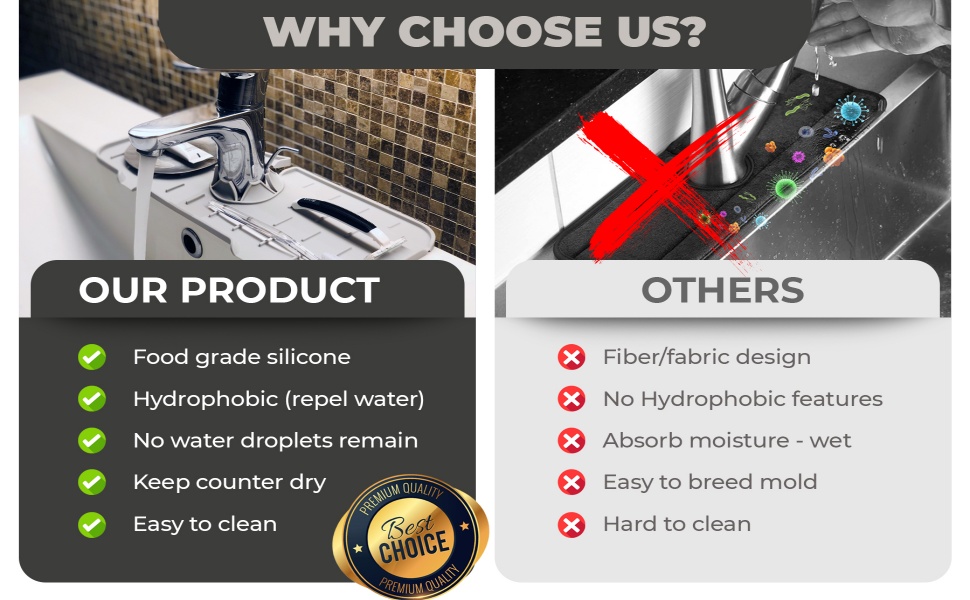 WHY CHOOSE US?

OUR PRODUCT

Food grade silicone
Hydrophobic (repel water)
No water droplets remain
Keep counter dry
Easy to clean

PREMIUM QUALITY
Best
CHOICE
PREMIUM QUALITY

OTHERS

Fiber/fabric design
No Hydrophobic features
Absorb moisture - wet
Easy to breed mold
Hard to clean